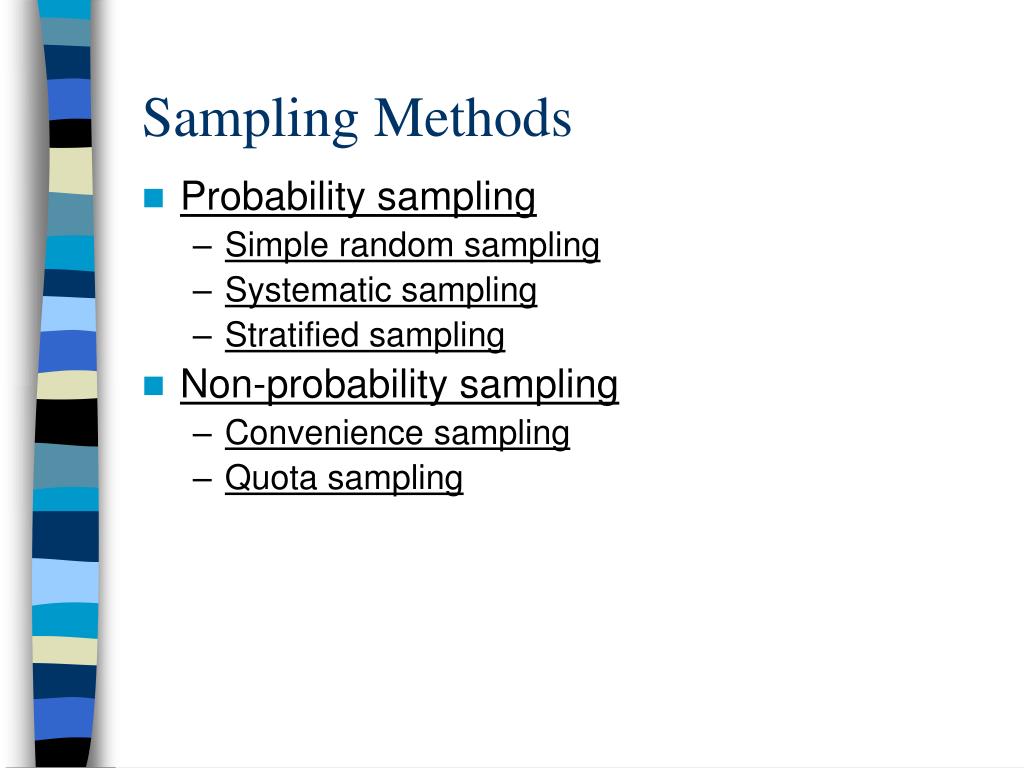 Sampling Methods

Probability sampling
– Simple random sampling
– Systematic sampling
– Stratified sampling

Non-probability sampling
– Convenience sampling
– Quota sampling